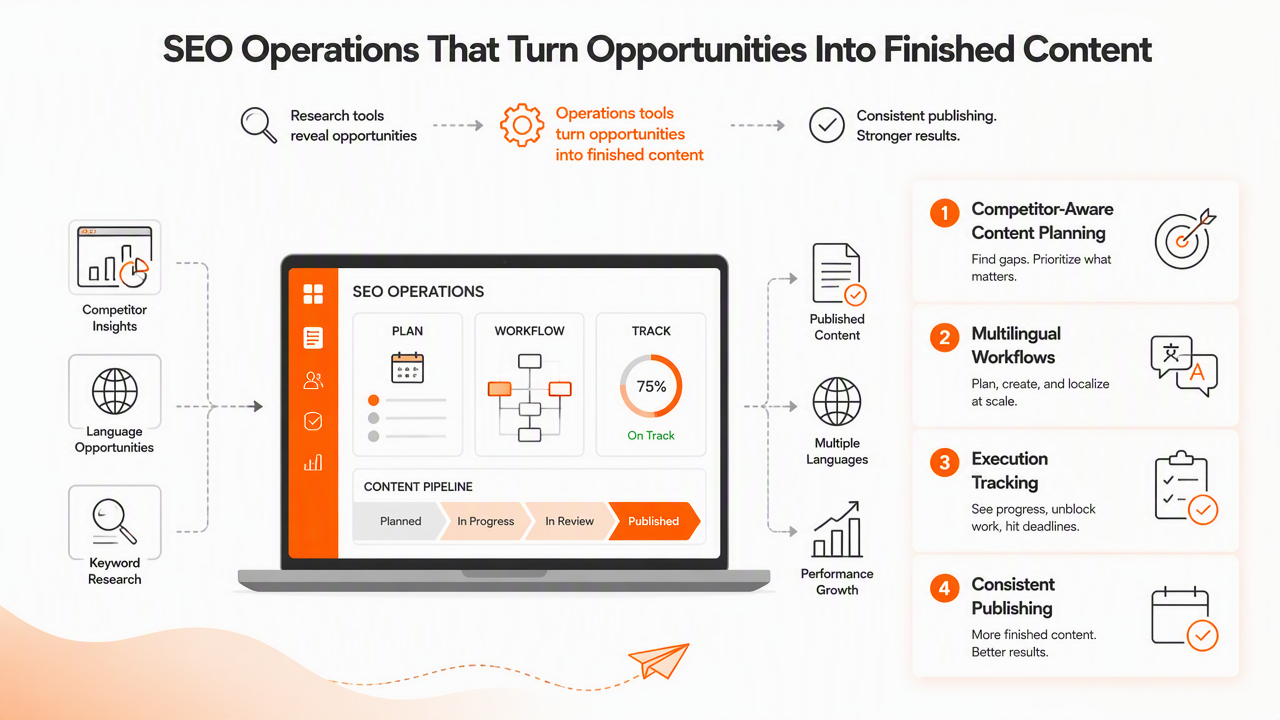 SEO Operations That Turn Opportunities Into Finished Content

Research tools reveal opportunities

Operations tools turn opportunities into finished content

Consistent publishing. Stronger results.

Competitor Insights

Language Opportunities

Keyword Research

SEO OPERATIONS

PLAN

WORKFLOW

TRACK

75%

On Track

CONTENT PIPELINE

Planned

In Progress

In Review

Published

Published Content

Multiple Languages

Performance Growth

1 Competitor-Aware Content Planning
Find gaps. Prioritize what matters.

2 Multilingual Workflows
Plan, create, and localize at scale.

3 Execution Tracking
See progress, unblock work, hit deadlines.

4 Consistent Publishing
More finished content. Better results.